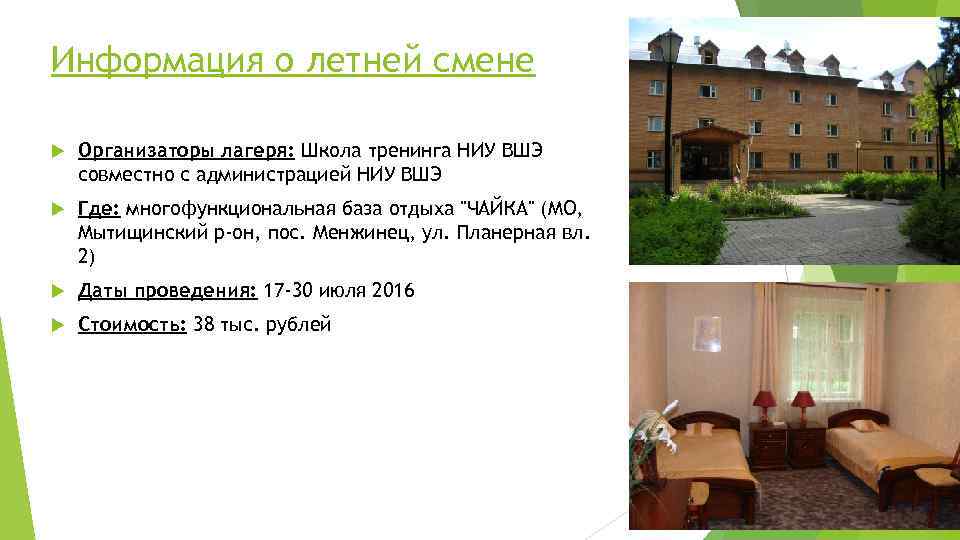 Информация о летней смене

Организаторы лагеря: Школа тренинга НИУ ВШЭ совместно с администрацией НИУ ВШЭ

Где: многофункциональная база отдыха "ЧАЙКА" (МО, Мытищинский р-он, пос. Менжинец, ул. Планерная вл. 2)

Даты проведения: 17-30 июля 2016

Стоимость: 38 тыс. рублей